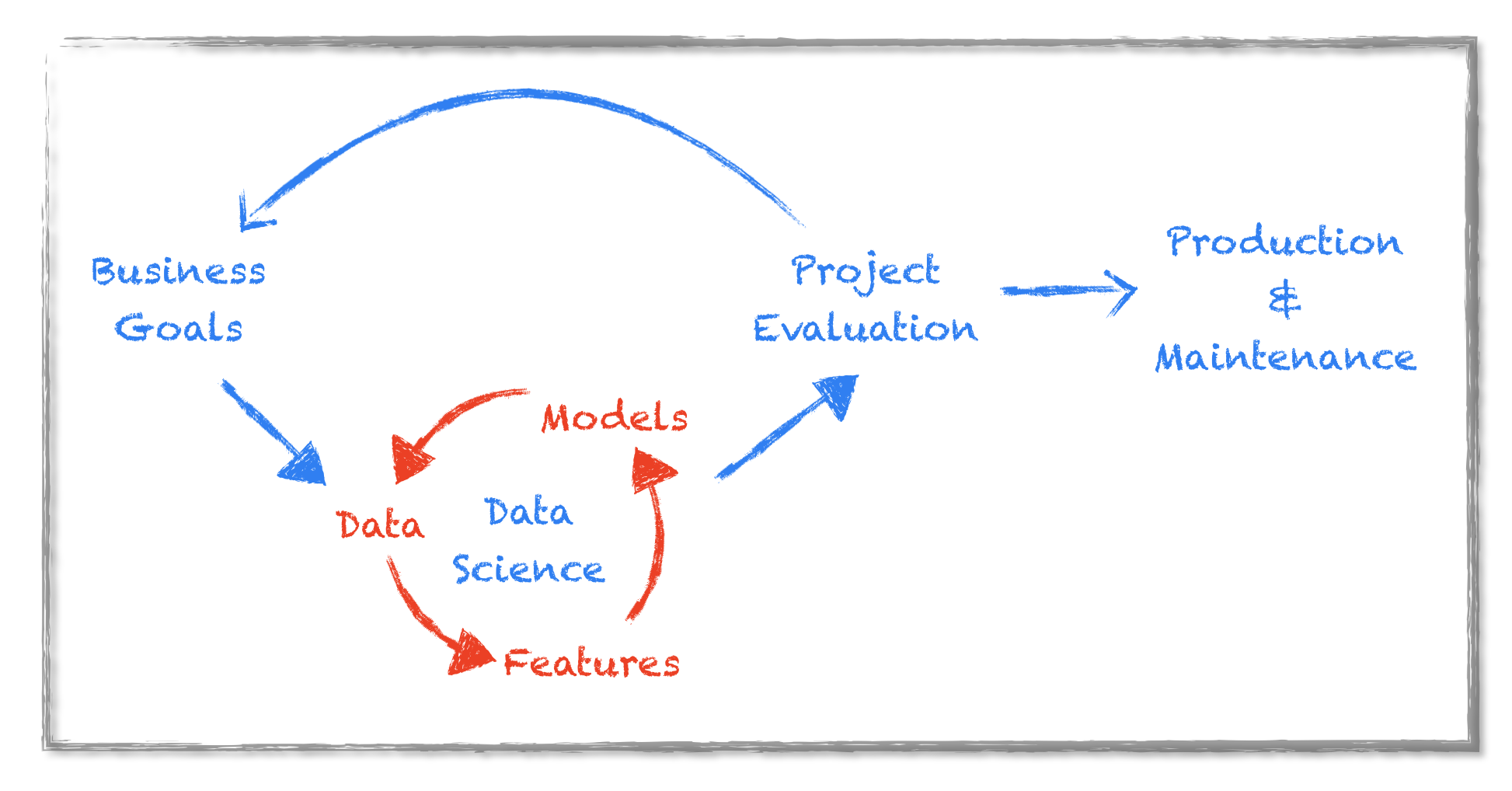 Business Goals

Project Evaluation

Production & Maintenance

Models

Data

Data Science

Features